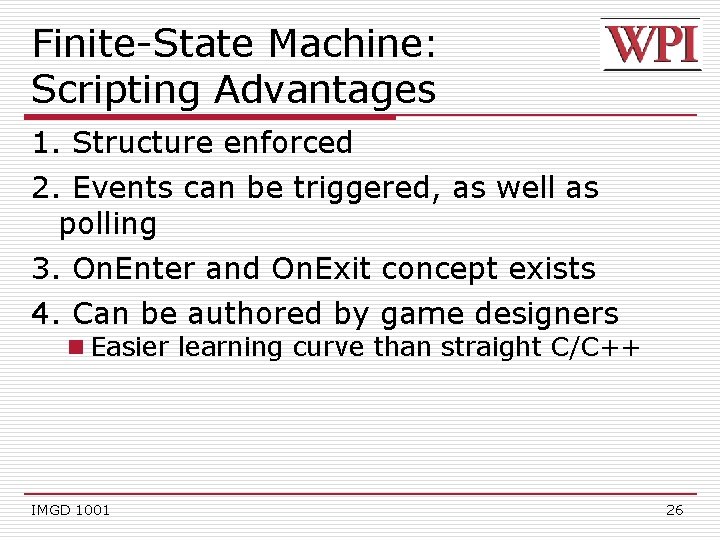 Finite-State Machine: Scripting Advantages

WPI

1. Structure enforced

2. Events can be triggered, as well as polling

3. OnEnter and OnExit concept exists

4. Can be authored by game designers

Easier learning curve than straight C/C++

IMGD 1001

26